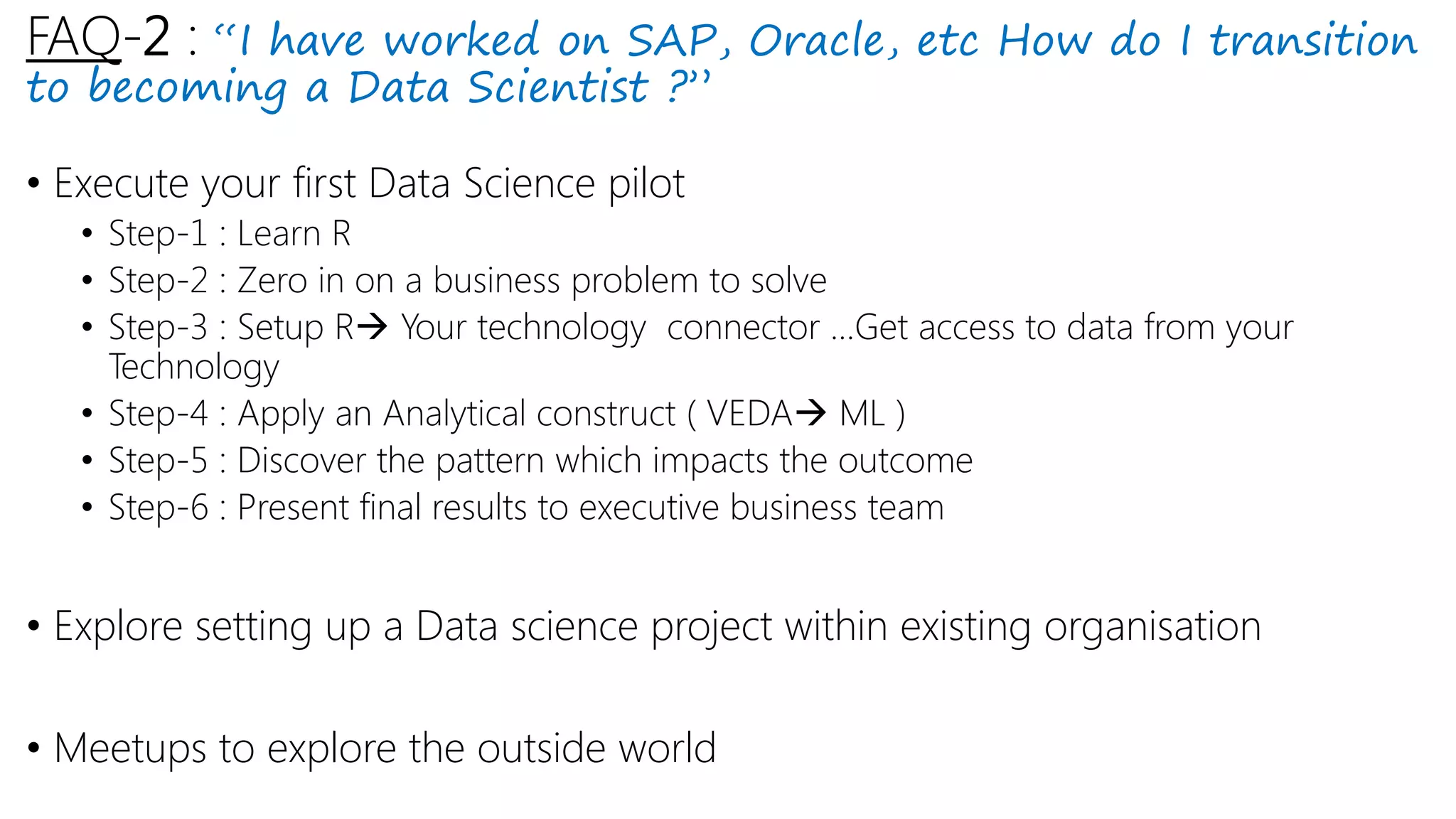 FAQ-2 : “I have worked on SAP, Oracle, etc How do I transition to becoming a Data Scientist ?”

• Execute your first Data Science pilot
  • Step-1 : Learn R
  • Step-2 : Zero in on a business problem to solve
  • Step-3 : Setup R→ Your technology connector …Get access to data from your Technology
  • Step-4 : Apply an Analytical construct ( VEDA→ ML )
  • Step-5 : Discover the pattern which impacts the outcome
  • Step-6 : Present final results to executive business team

• Explore setting up a Data science project within existing organisation

• Meetups to explore the outside world